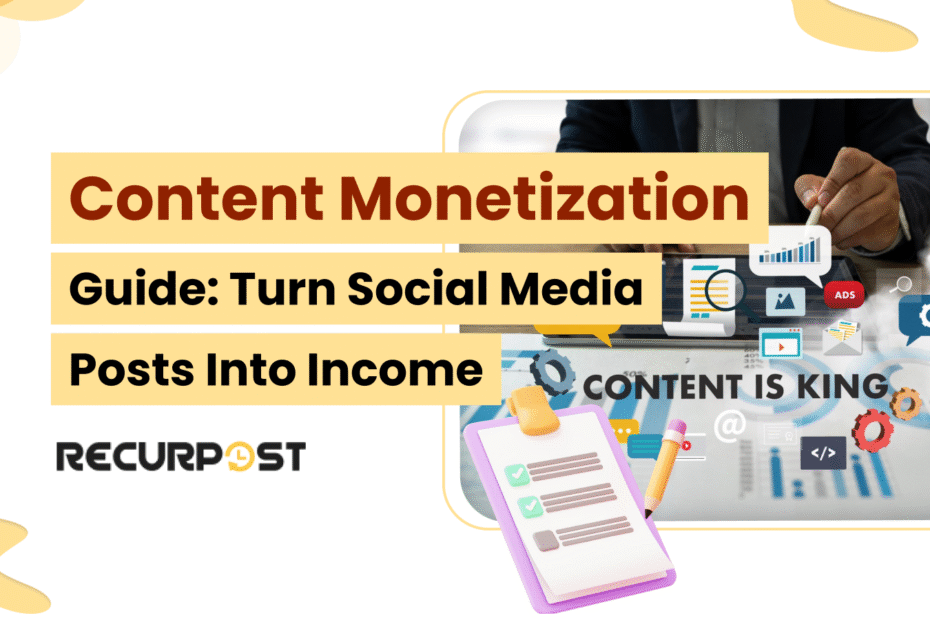 Content Monetization

Guide: Turn Social Media Posts Into Income

RECURPOST

ADS

CONTENT IS KING

@

</>